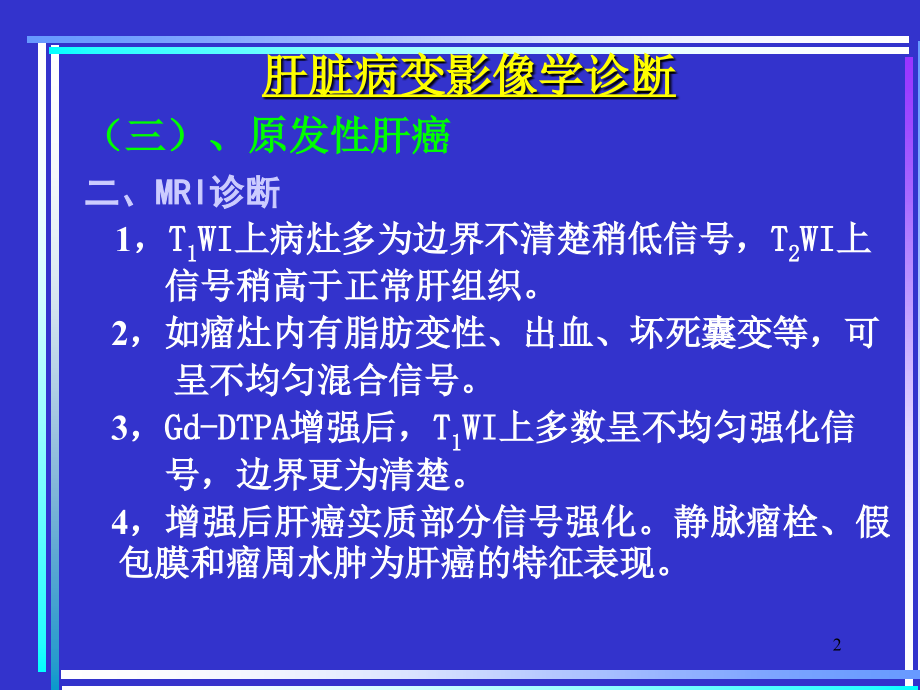 肝脏病变影像学诊断

（三）、原发性肝癌

二、MRI诊断

1，$T_1$WI上病灶多为边界不清楚稍低信号，$T_2$WI上信号稍高于正常肝组织。

2，如瘤灶内有脂肪变性、出血、坏死囊变等，可呈不均匀混合信号。

3，Gd-DTPA增强后，$T_1$WI上多数呈不均匀强化信号，边界更为清楚。

4，增强后肝癌实质部分信号强化。静脉瘤栓、假包膜和瘤周水肿为肝癌的特征表现。

2